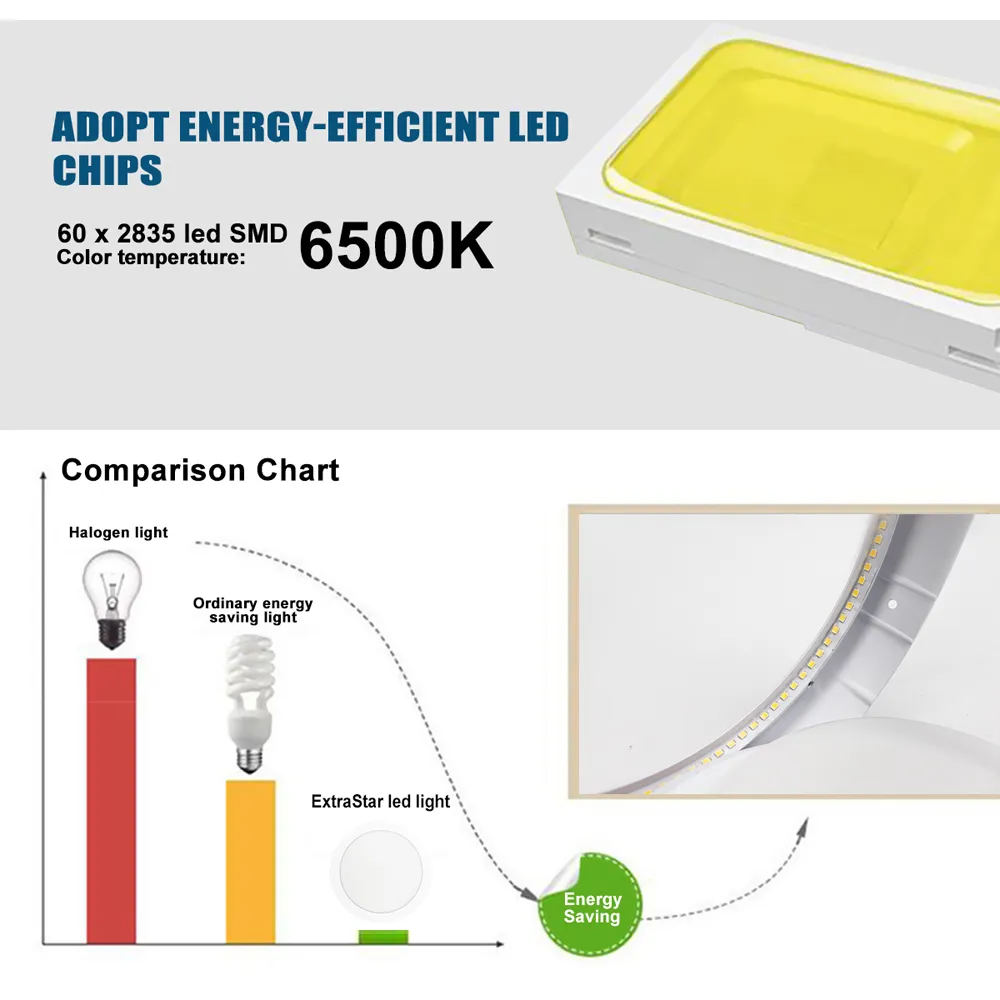 ADOPT ENERGY-EFFICIENT LED CHIPS

60 x 2835 led SMD
Color temperature: 6500K

Comparison Chart

Halogen light

Ordinary energy saving light

ExtraStar led light

Energy Saving